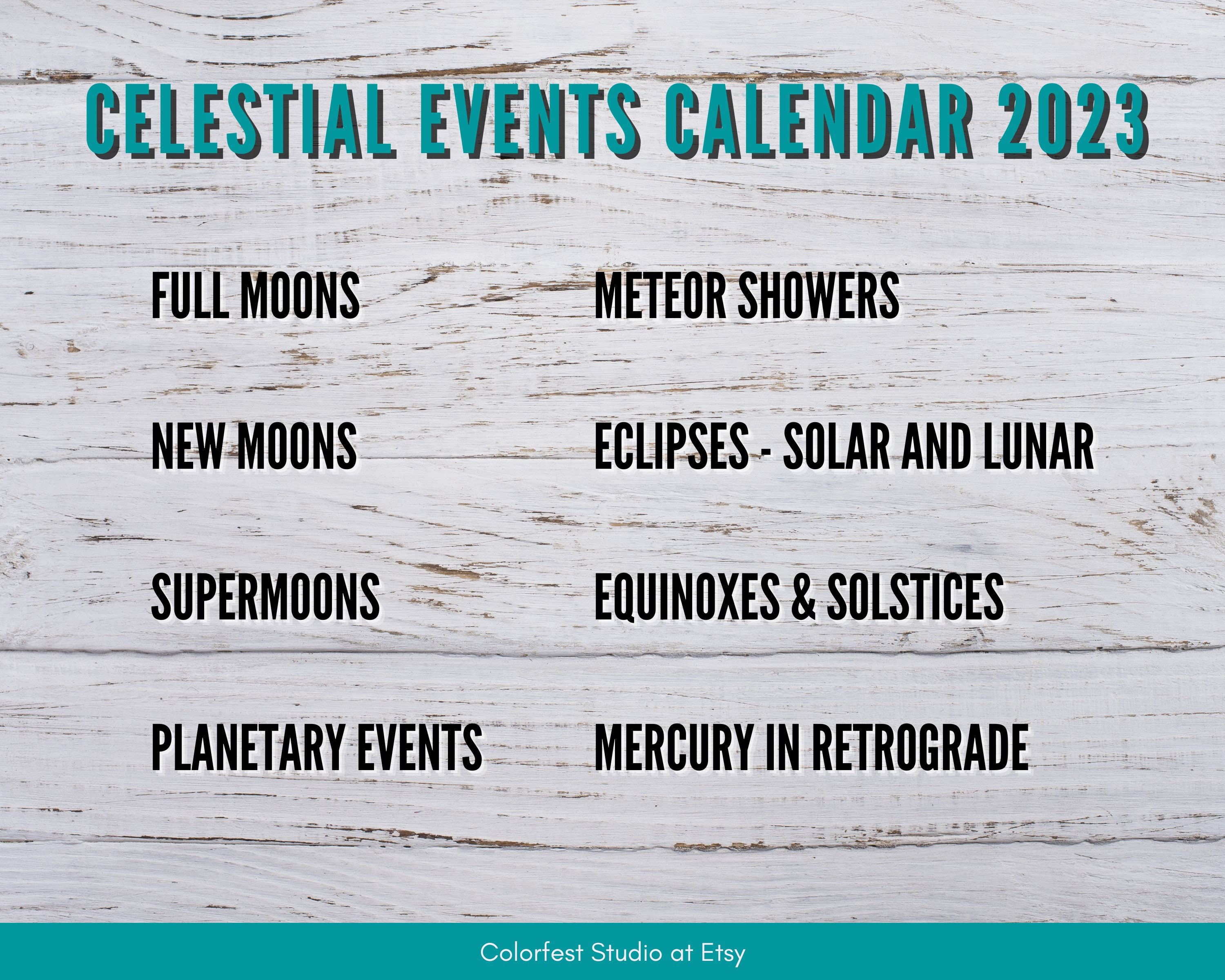 CELESTIAL EVENTS CALENDAR 2023

FULL MOONS

NEW MOONS

SUPERMOONS

PLANETARY EVENTS

METEOR SHOWERS

ECLIPSES - SOLAR AND LUNAR

EQUINOXES & SOLSTICES

MERCURY IN RETROGRADE

Colorfest Studio at Etsy